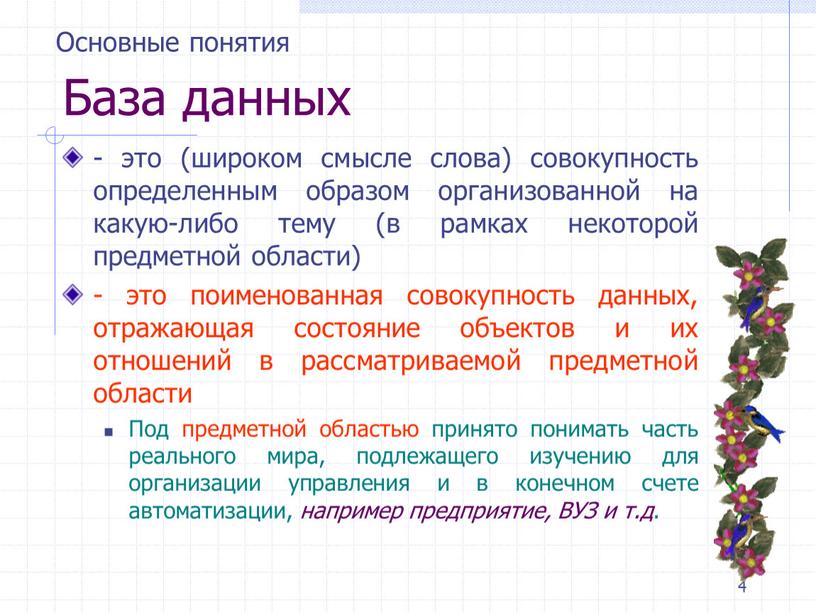 Основные понятия

База данных

- это (широком смысле слова) совокупность определенным образом организованной на какую-либо тему (в рамках некоторой предметной области)

- это поименованная совокупность данных, отражающая состояние объектов и их отношений в рассматриваемой предметной области

Под предметной областью принято понимать часть реального мира, подлежащего изучению для организации управления и в конечном счете автоматизации, например предприятие, ВУЗ и т.д.

4